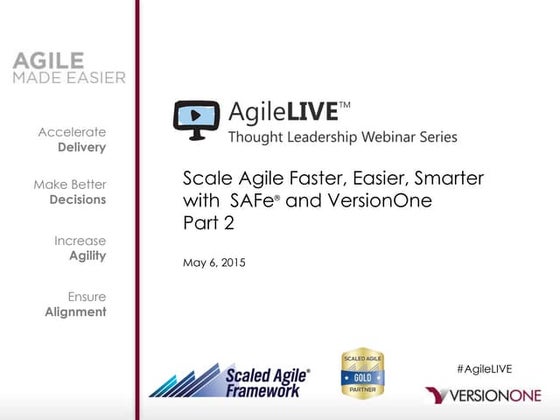 AGILE
MADE EASIER

Accelerate
Delivery

Make Better
Decisions

Increase
Agility

Ensure
Alignment

AgileLIVE™
Thought Leadership Webinar Series

Scale Agile Faster, Easier, Smarter with SAFe® and VersionOne
Part 2

May 6, 2015

Scaled Agile® Framework

SCALED AGILE
GOLD
PARTNER

#AgileLIVE

VERSIONONE